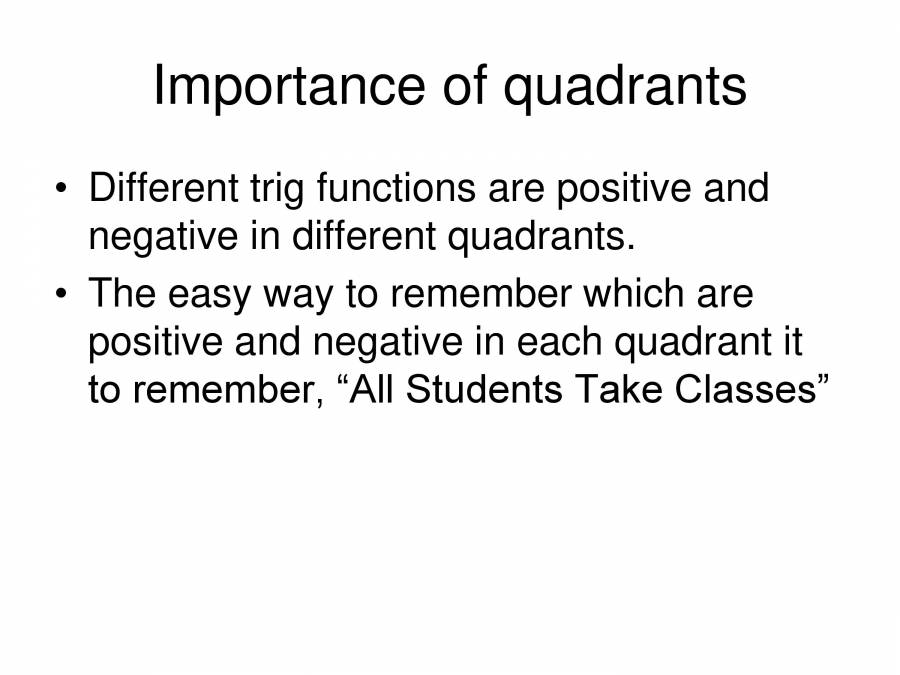 Importance of quadrants

• Different trig functions are positive and negative in different quadrants.

• The easy way to remember which are positive and negative in each quadrant it to remember, “All Students Take Classes”